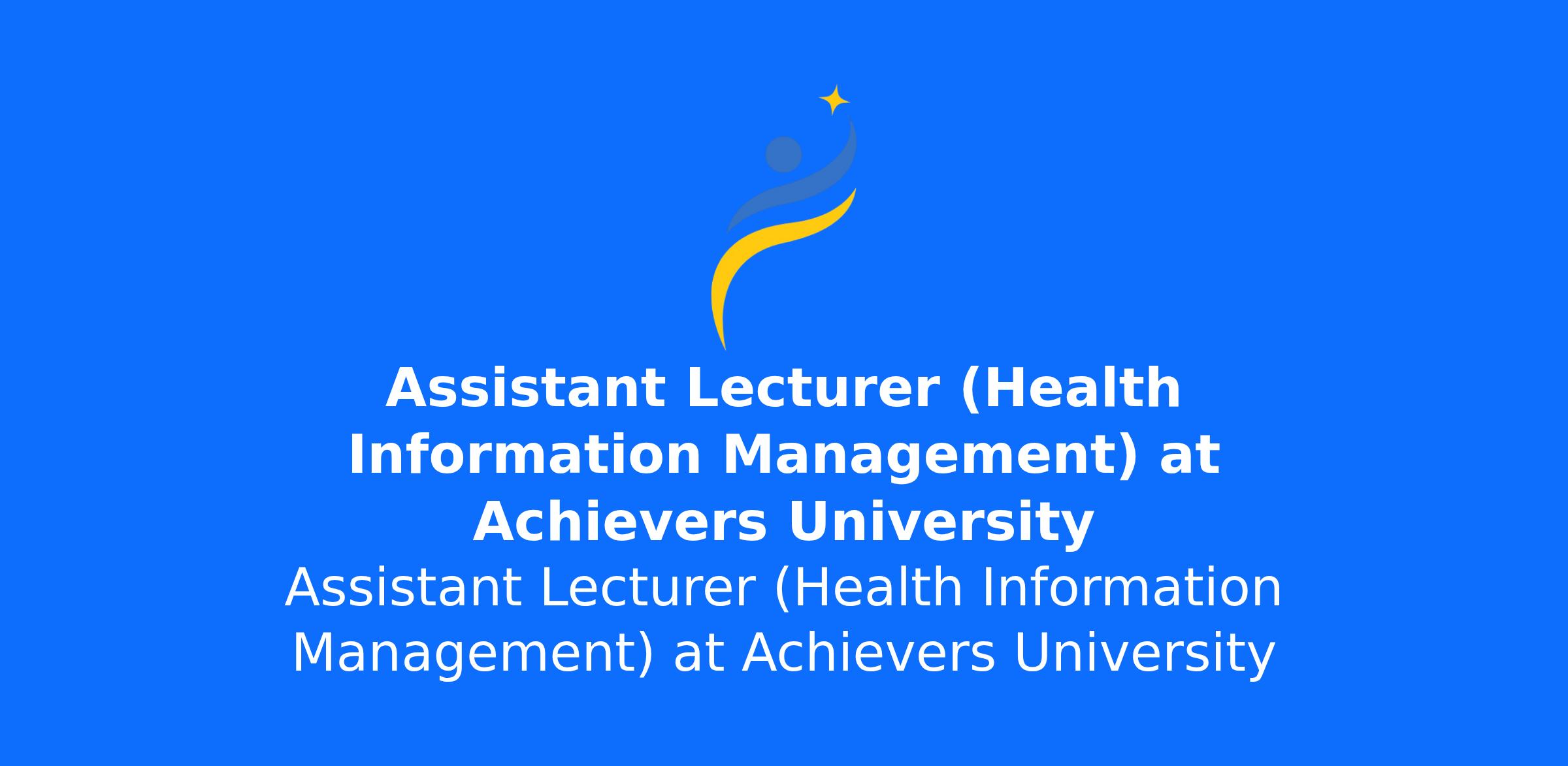 Assistant Lecturer (Health Information Management) at Achievers University

Assistant Lecturer (Health Information Management) at Achievers University